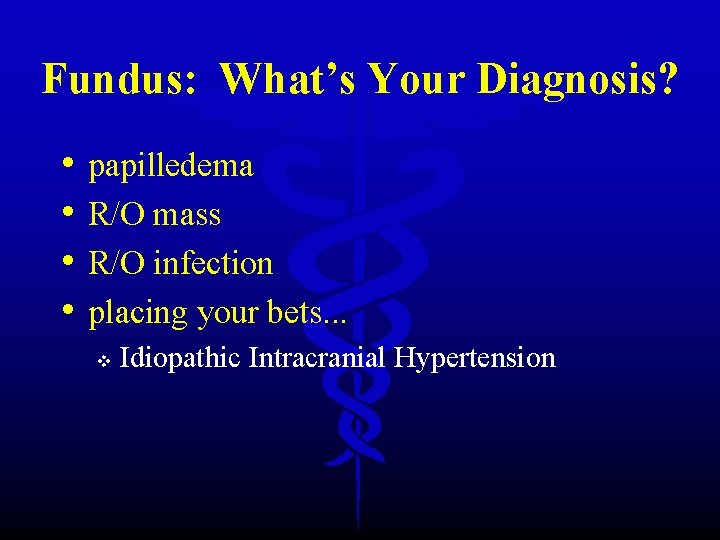 Fundus: What's Your Diagnosis?

• papilledema
• R/O mass
• R/O infection
• placing your bets...
  ❖ Idiopathic Intracranial Hypertension